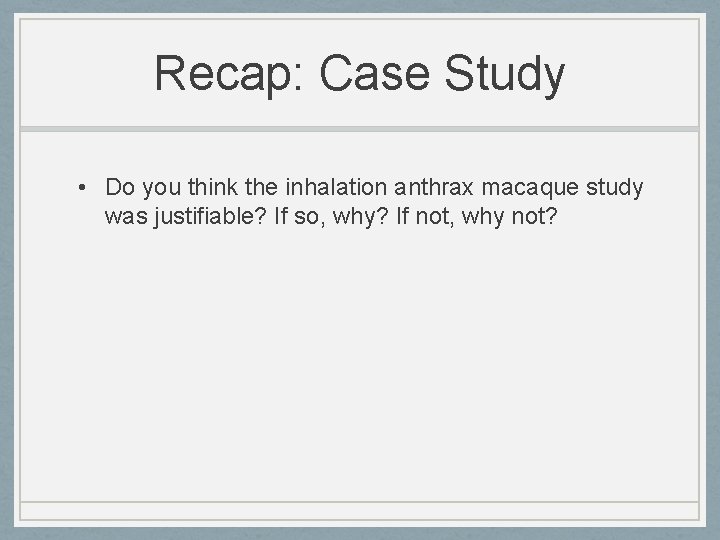 Recap: Case Study

• Do you think the inhalation anthrax macaque study was justifiable? If so, why? If not, why not?